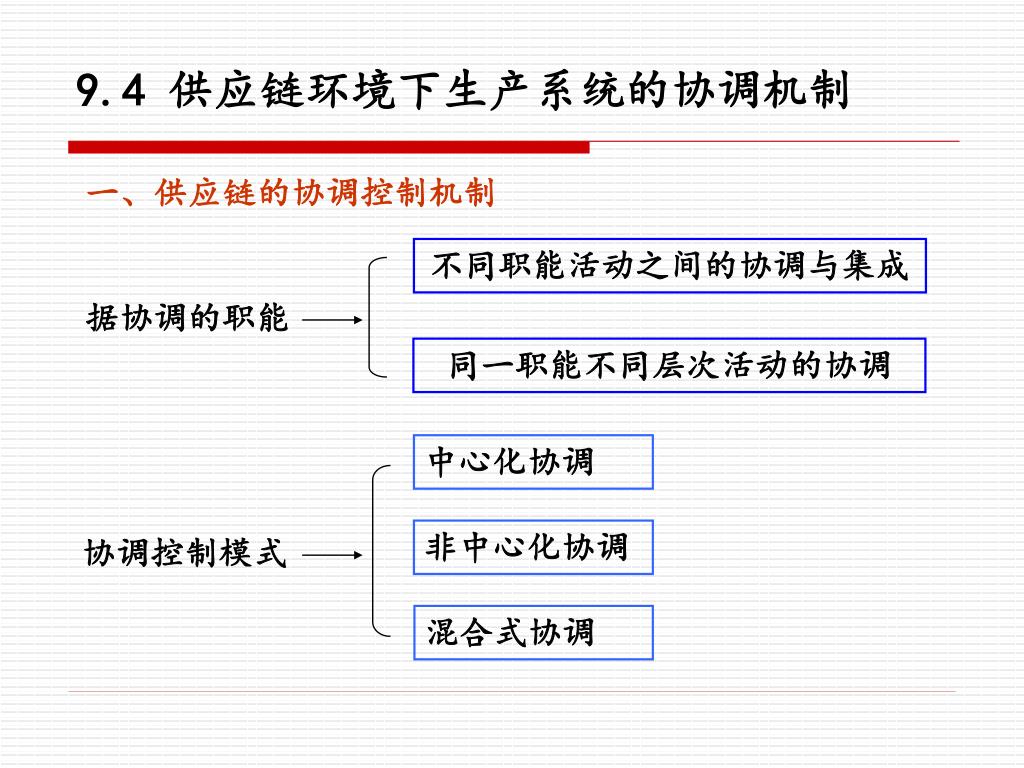 9.4 供应链环境下生产系统的协调机制

一、供应链的协调控制机制

据协调的职能

不同职能活动之间的协调与集成

同一职能不同层次活动的协调

协调控制模式

中心化协调

非中心化协调

混合式协调